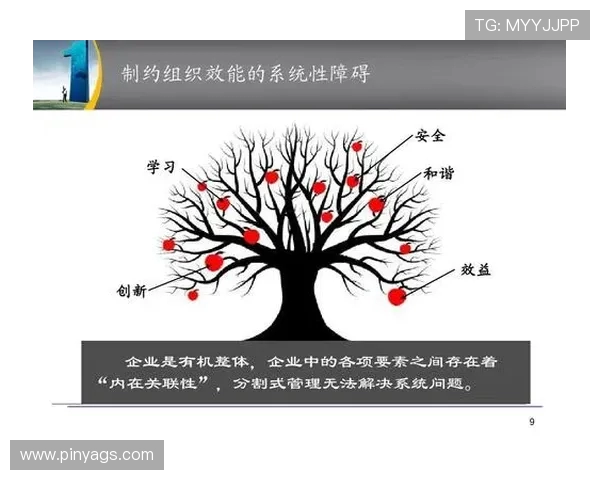 TG: MYYJJPP

1

制约组织效能的系统性障碍

安全

学习

和谐

效益

创新

企业是有机整体，企业中的各项要素之间存在着“内在关联性”，分割式管理无法解决系统问题。

9

www.pinyags.com